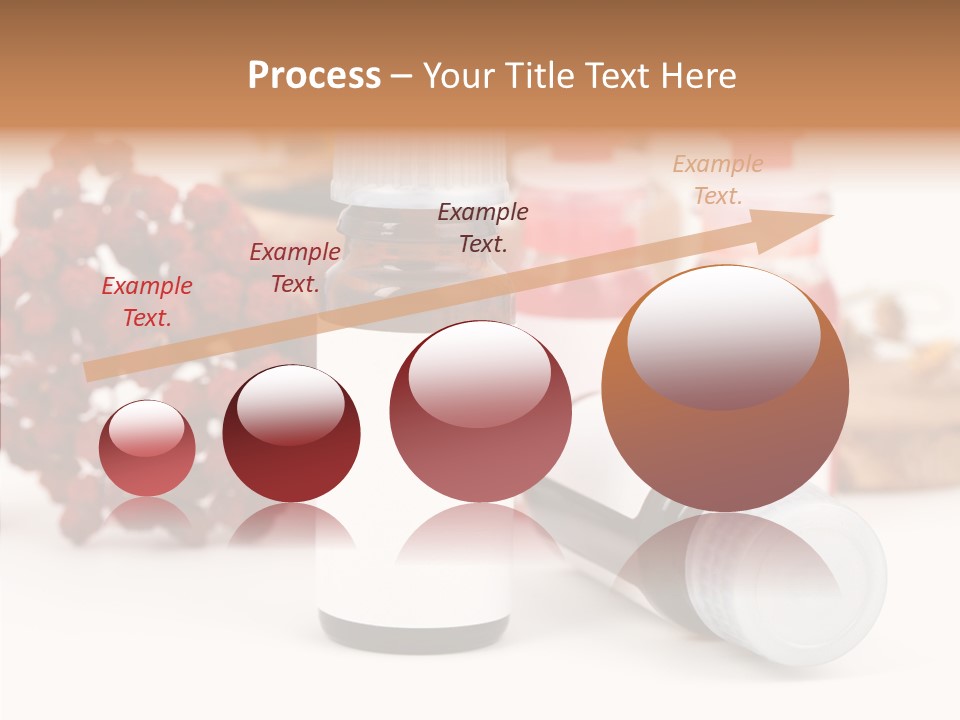 Process – Your Title Text Here

Example Text.

Example Text.

Example Text.

Example Text.